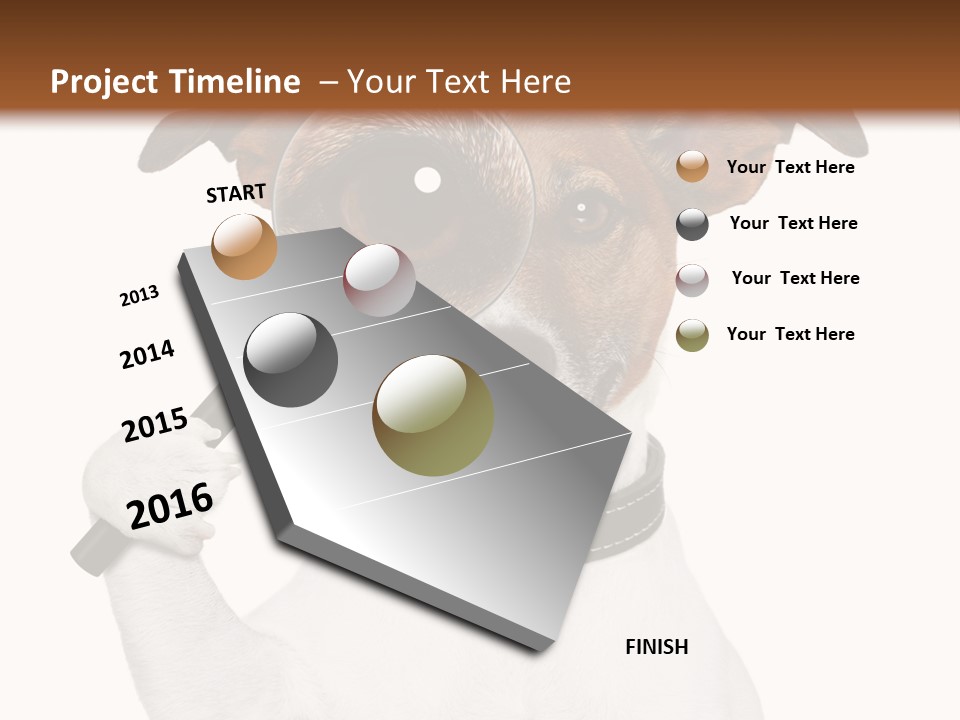 Project Timeline – Your Text Here

START

2013

2014

2015

2016

FINISH

Your Text Here

Your Text Here

Your Text Here

Your Text Here